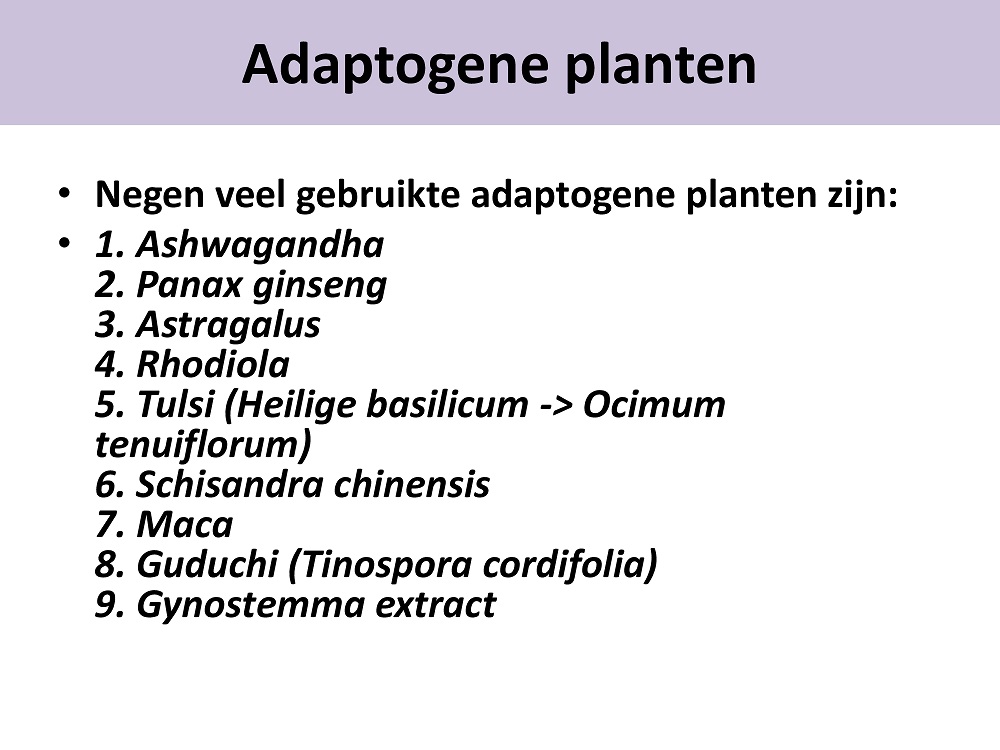 Adaptogene planten

• Negen veel gebruikte adaptogene planten zijn:
• 1. Ashwagandha
2. Panax ginseng
3. Astragalus
4. Rhodiola
5. Tulsi (Heilige basilicum -> Ocimum tenuiflorum)
6. Schisandra chinensis
7. Maca
8. Guduchi (Tinospora cordifolia)
9. Gynostemma extract